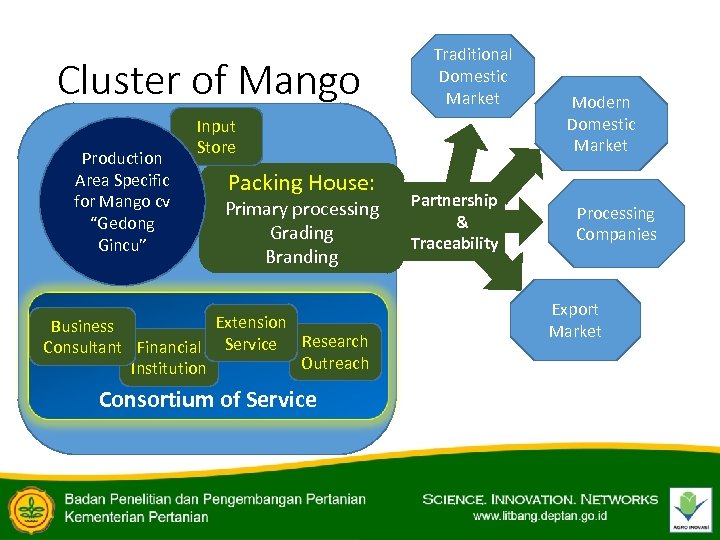 Cluster of Mango

Production Area Specific for Mango cv "Gedong Gincu"

Input Store

Packing House:
Primary processing
Grading
Branding

Partnership & Traceability

Traditional Domestic Market

Modern Domestic Market

Processing Companies

Export Market

Business Consultant

Financial Institution

Extension Service

Research Outreach

Consortium of Service

Badan Penelitian dan Pengembangan Pertanian
Kementerian Pertanian

SCIENCE. INNOVATION. NETWORKS
www.litbang.deptan.go.id

AGRO INOVASI